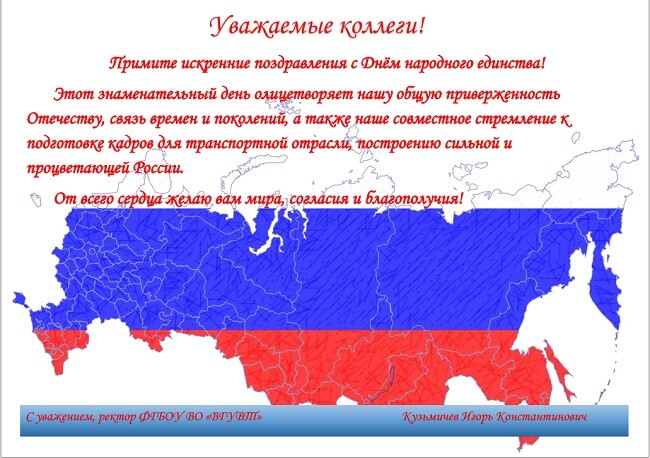 Уважаемые коллеги!

Примите искренние поздравления с Днём народного единства!

Этот знаменательный день олицетворяет нашу общую приверженность Отечеству, связь времен и поколений, а также наше совместное стремление к подготовке кадров для транспортной отрасли, построению сильной и процветающей России.

От всего сердца желаю вам мира, согласия и благополучия!

С уважением, ректор ФГБОУ ВО «ВГУВТ» Кузьмичев Игорь Константинович